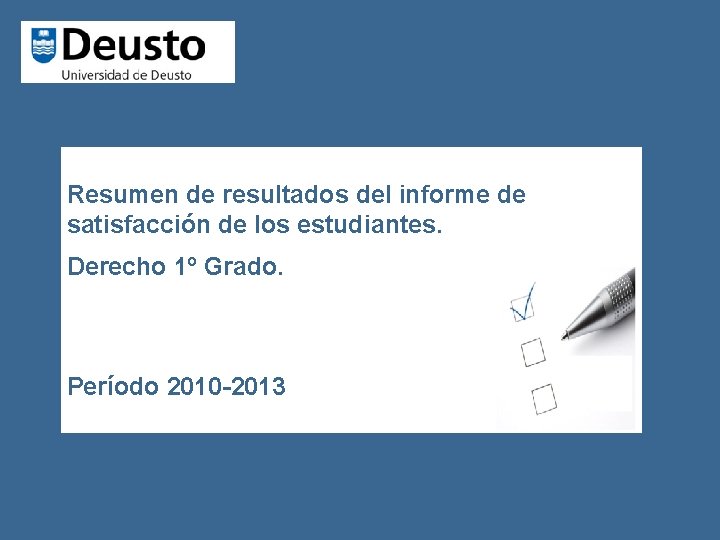 Deusto
Universidad de Deusto

Resumen de resultados del informe de satisfacción de los estudiantes.

Derecho 1º Grado.

Período 2010-2013